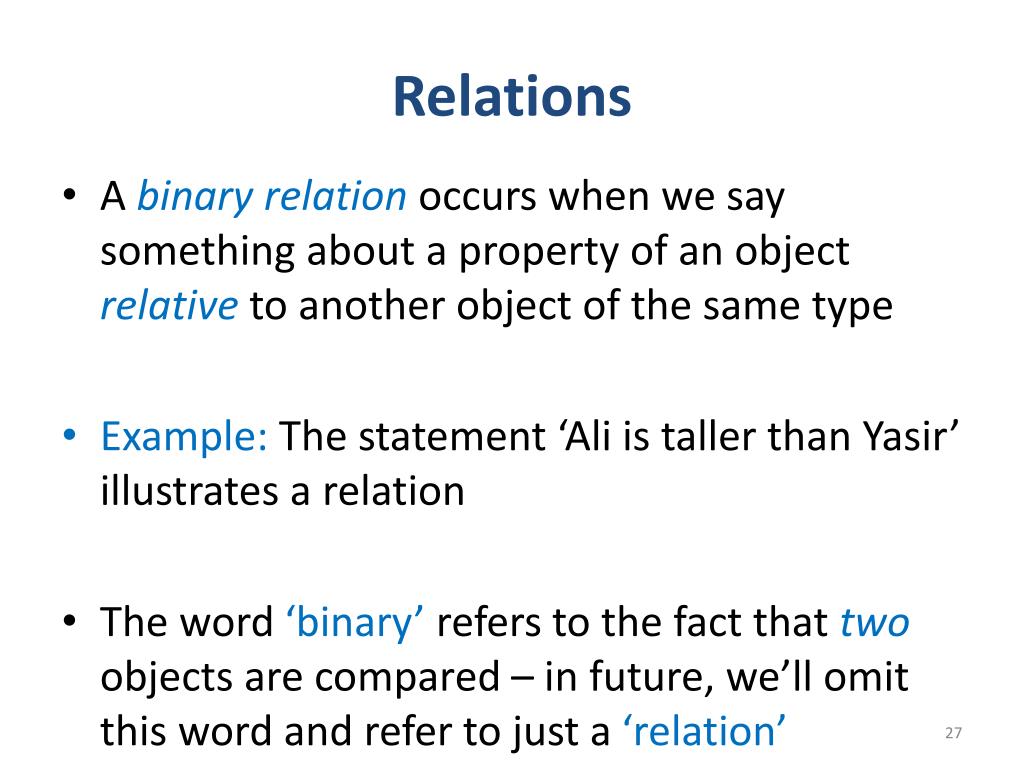 Relations

• A binary relation occurs when we say something about a property of an object relative to another object of the same type

• Example: The statement ‘Ali is taller than Yasir’ illustrates a relation

• The word ‘binary’ refers to the fact that two objects are compared – in future, we’ll omit this word and refer to just a ‘relation’

27